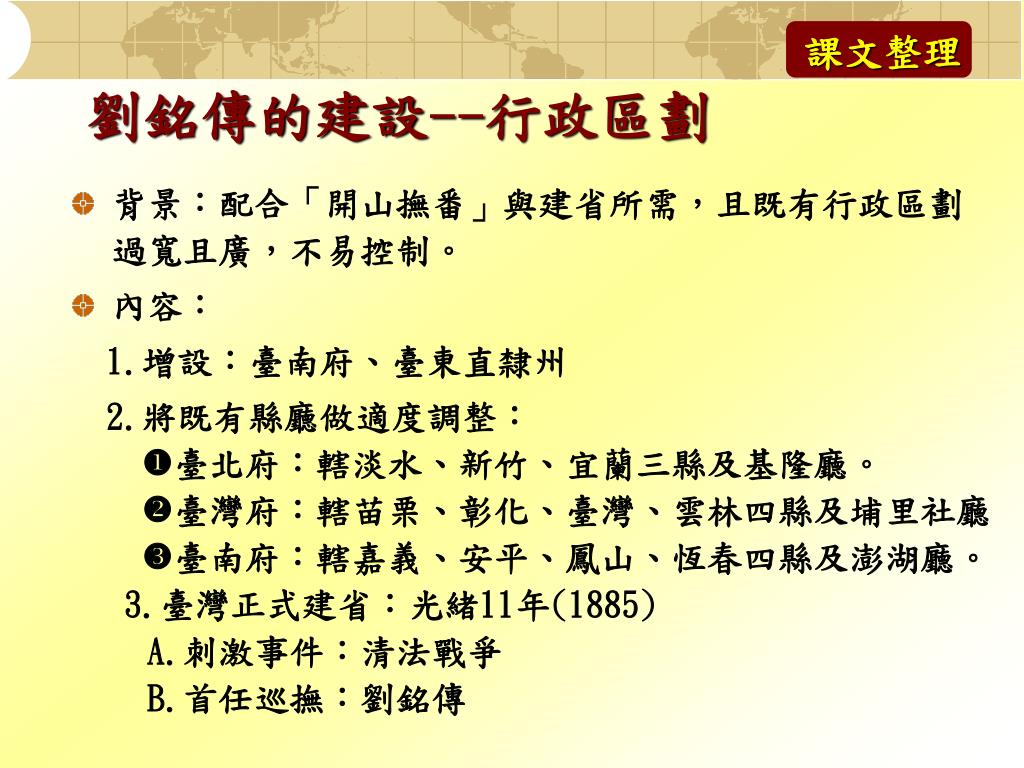 課文整理

劉銘傳的建設--行政區劃

背景：配合「開山撫番」與建省所需，且既有行政區劃過寬且廣，不易控制。

內容：

1.增設：臺南府、臺東直隸州

2.將既有縣廳做適度調整：

❶臺北府：轄淡水、新竹、宜蘭三縣及基隆廳。

❷臺灣府：轄苗栗、彰化、臺灣、雲林四縣及埔里社廳

❸臺南府：轄嘉義、安平、鳳山、恆春四縣及澎湖廳。

3.臺灣正式建省：光緒11年(1885)

A.刺激事件：清法戰爭

B.首任巡撫：劉銘傳